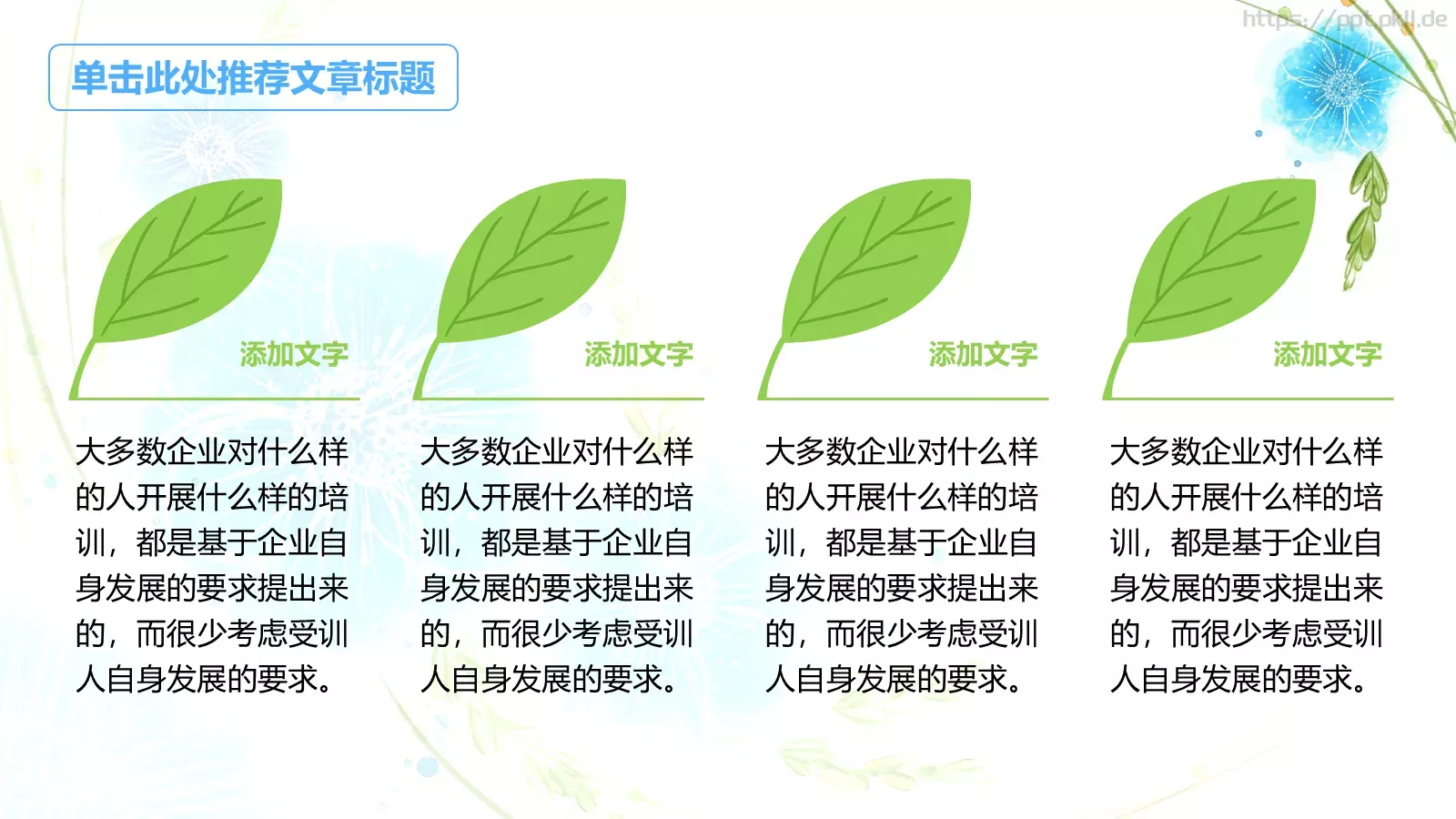 https://ppt.pkll.de

单击此处推荐文章标题

添加文字

大多数企业对什么样的人开展什么样的培训，都是基于企业自身发展的要求提出来的，而很少考虑受训人自身发展的要求。

添加文字

大多数企业对什么样的人开展什么样的培训，都是基于企业自身发展的要求提出来的，而很少考虑受训人自身发展的要求。

添加文字

大多数企业对什么样的人开展什么样的培训，都是基于企业自身发展的要求提出来的，而很少考虑受训人自身发展的要求。

添加文字

大多数企业对什么样的人开展什么样的培训，都是基于企业自身发展的要求提出来的，而很少考虑受训人自身发展的要求。